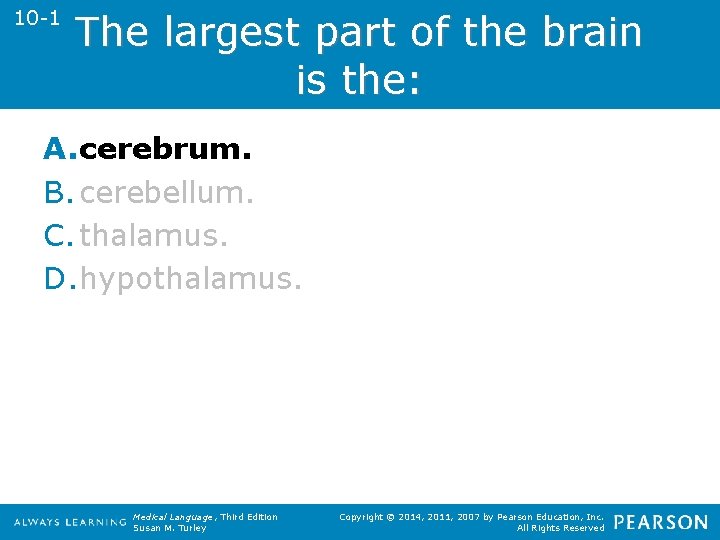 10-1 The largest part of the brain is the:

A. cerebrum.
B. cerebellum.
C. thalamus.
D. hypothalamus.

ALWAYS LEARNING Medical Language, Third Edition Susan M. Turley

Copyright © 2014, 2011, 2007 by Pearson Education, Inc. All Rights Reserved

PEARSON